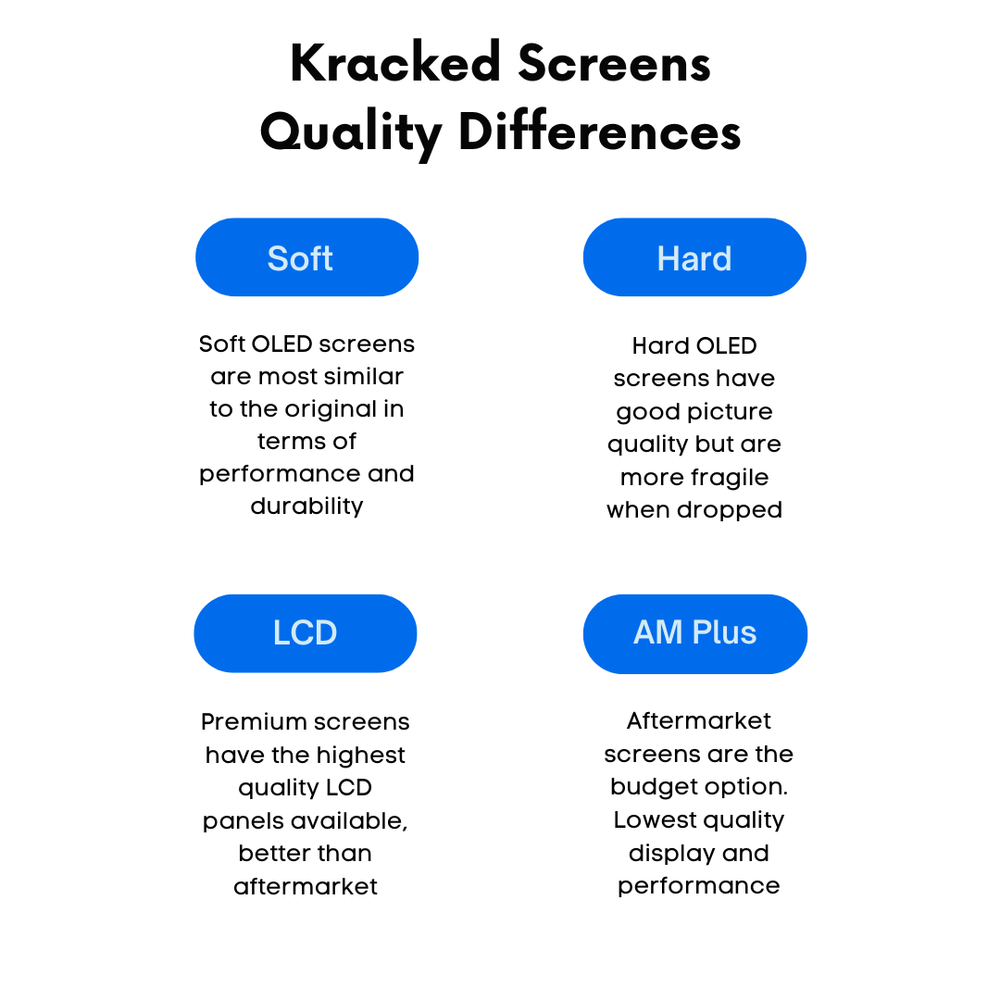 Kracked Screens
Quality Differences

Soft

Soft OLED screens are most similar to the original in terms of performance and durability

Hard

Hard OLED screens have good picture quality but are more fragile when dropped

LCD

Premium screens have the highest quality LCD panels available, better than aftermarket

AM Plus

Aftermarket screens are the budget option. Lowest quality display and performance